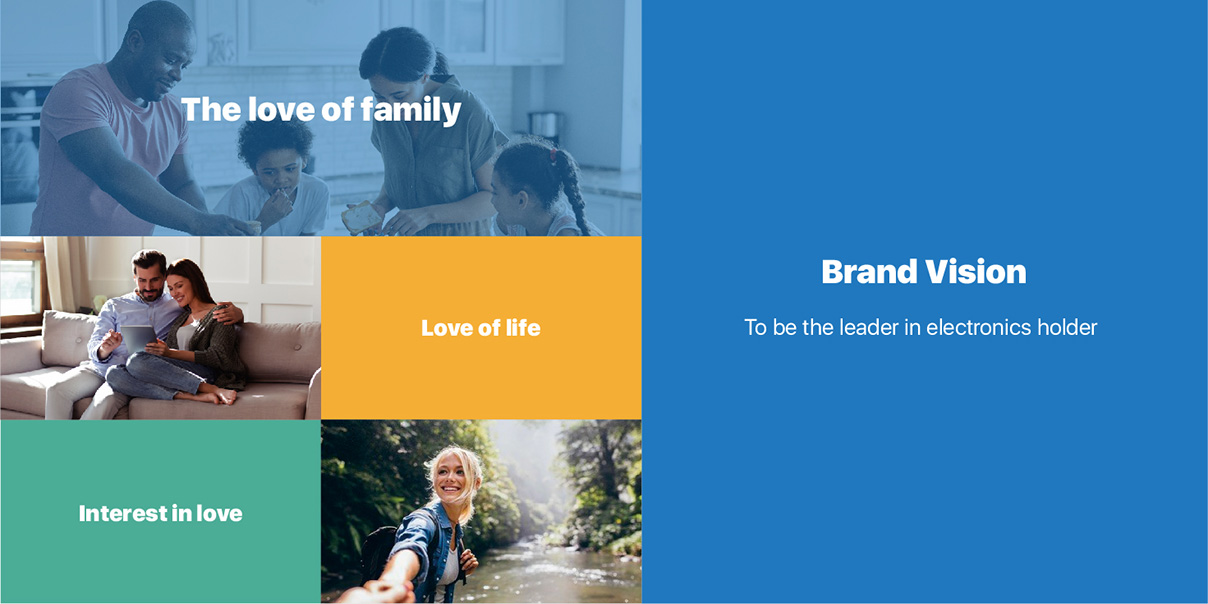 The love of family

Love of life

Interest in love

Brand Vision

To be the leader in electronics holder